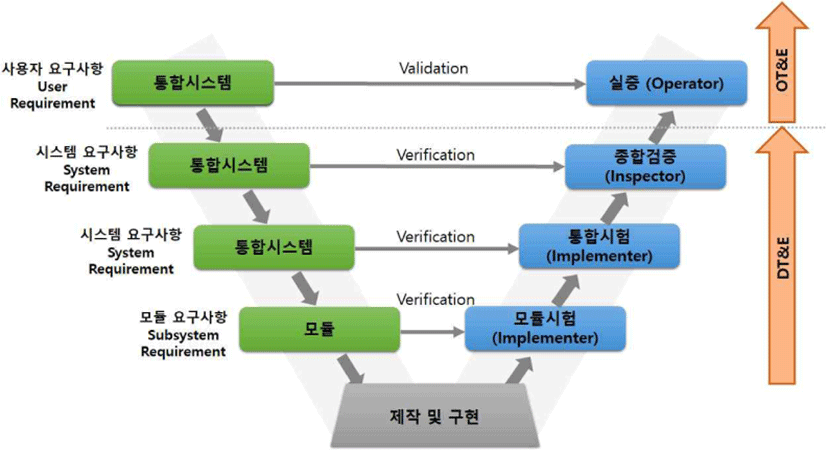 사용자 요구사항
User
Requirement

통합시스템

Validation

실증 (Operator)

OT&E

시스템 요구사항
System
Requirement

통합시스템

Verification

종합검증
(Inspector)

시스템 요구사항
System
Requirement

통합시스템

Verification

통합시험
(Implementer)

DT&E

모듈 요구사항
Subsystem
Requirement

모듈

Verification

모듈시험
(Implementer)

제작 및 구현